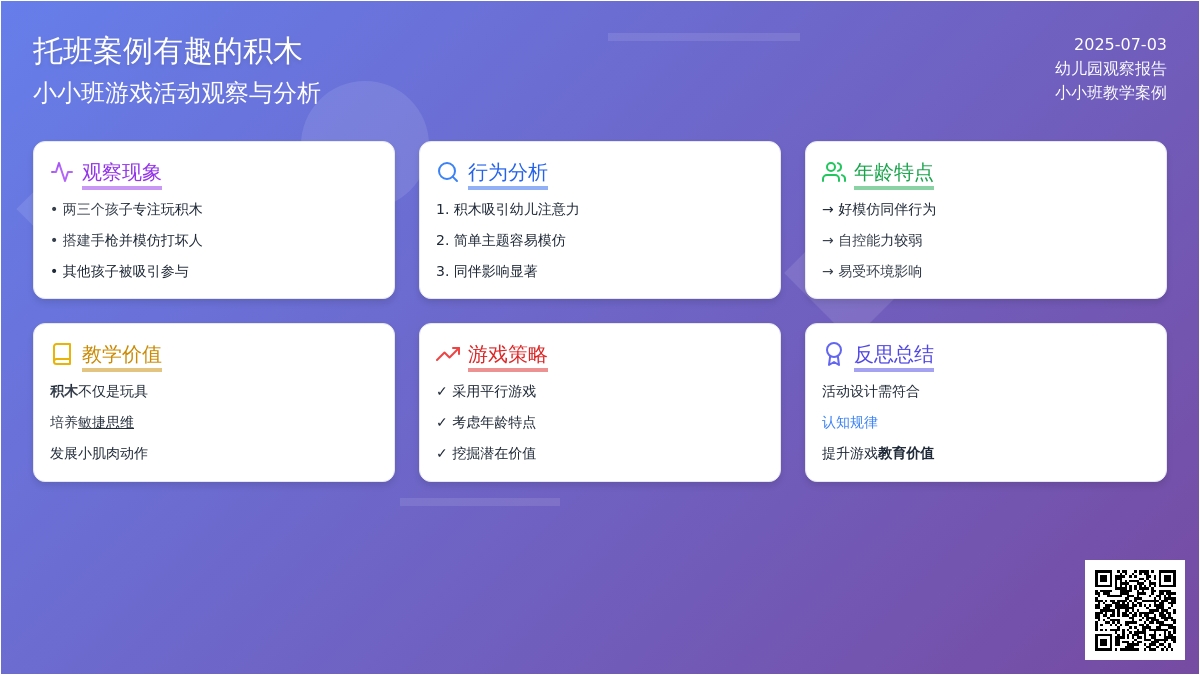 托班案例有趣的积木
小小班游戏活动观察与分析

2025-07-03
幼儿园观察报告
小小班教学案例

观察现象
• 两三个孩子专注玩积木
• 搭建手枪并模仿打坏人
• 其他孩子被吸引参与

行为分析
1. 积木吸引幼儿注意力
2. 简单主题容易模仿
3. 同伴影响显著

年龄特点
→ 好模仿同伴行为
→ 自控能力较弱
→ 易受环境影响

教学价值
积木不仅是玩具
培养敏捷思维
发展小肌肉动作

游戏策略
✓ 采用平行游戏
✓ 考虑年龄特点
✓ 挖掘潜在价值

反思总结
活动设计需符合
认知规律
提升游戏教育价值